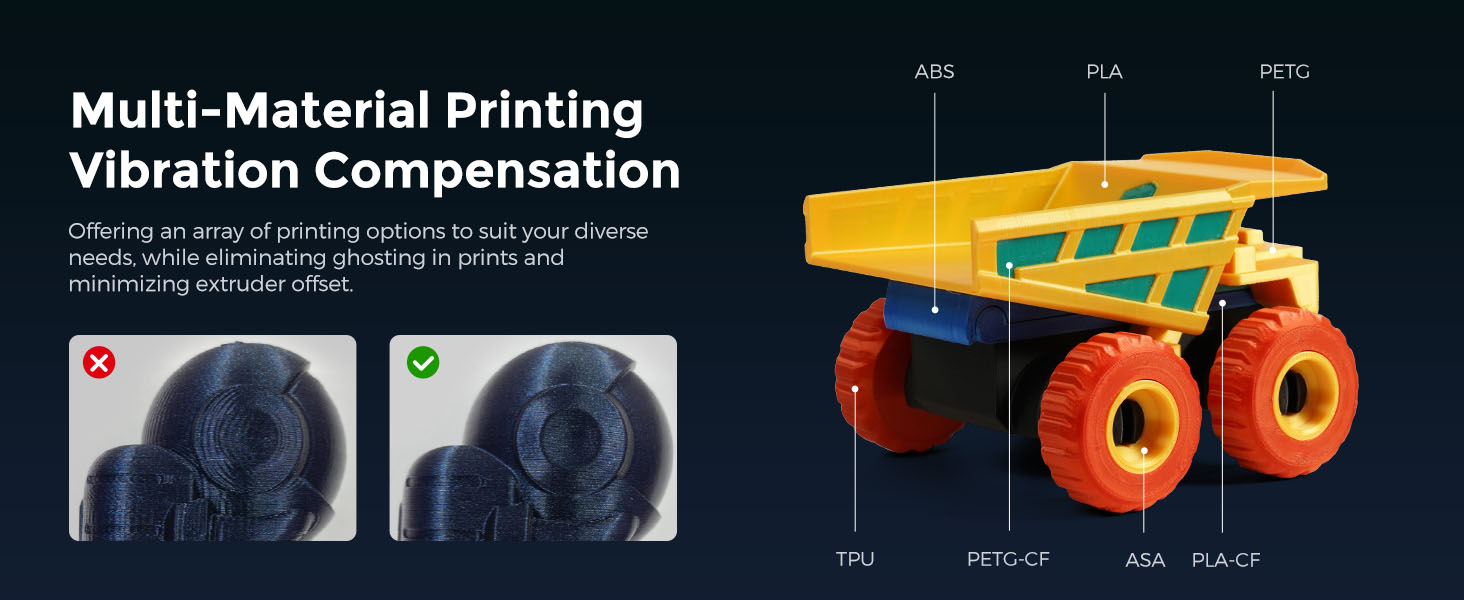 Multi-Material Printing
Vibration Compensation

Offering an array of printing options to suit your diverse needs, while eliminating ghosting in prints and minimizing extruder offset.

ABS
PLA
PETG
TPU
PETG-CF
ASA
PLA-CF